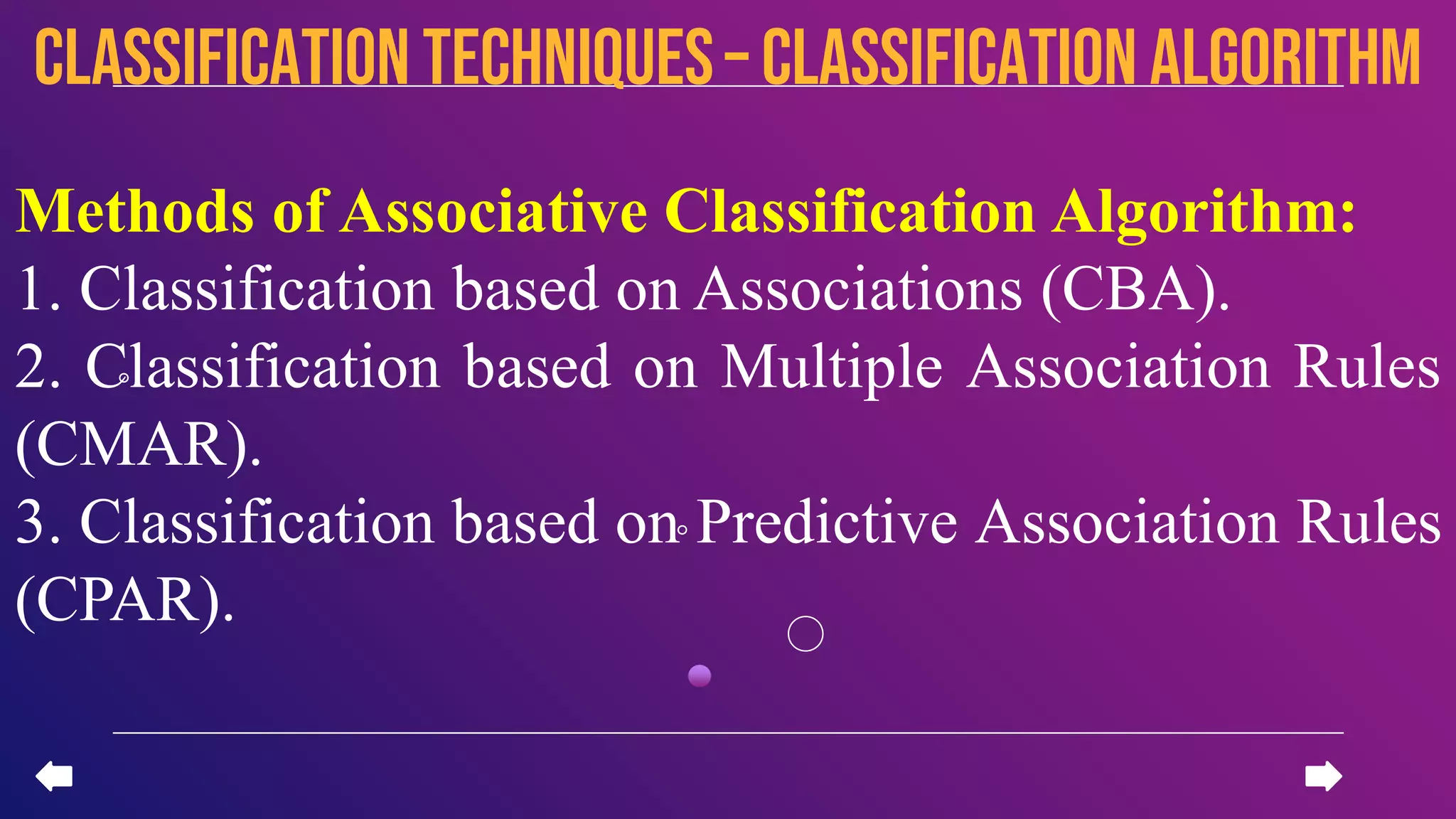 CLASSIFICATION TECHNIQUES – CLASSIFICATION ALGORITHM

Methods of Associative Classification Algorithm:

1. Classification based on Associations (CBA).

2. Classification based on Multiple Association Rules (CMAR).

3. Classification based on Predictive Association Rules (CPAR).